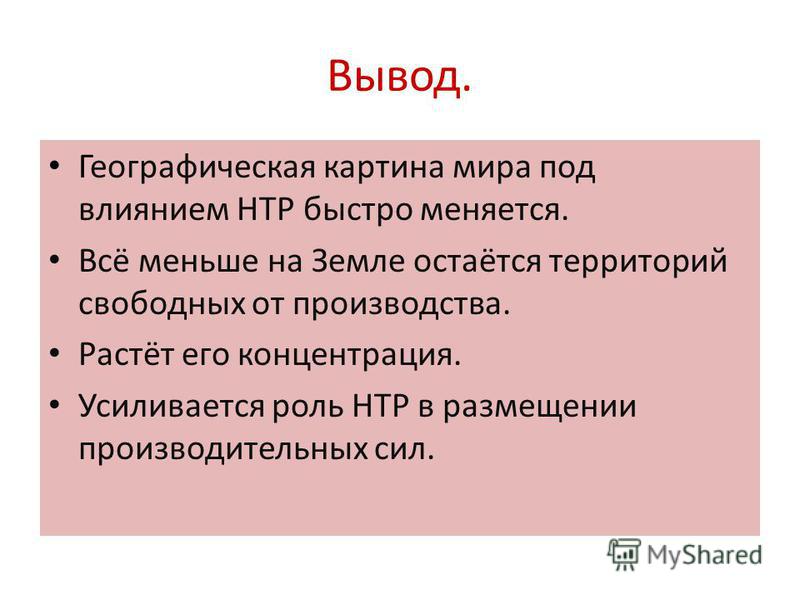 Вывод.

• Географическая картина мира под влиянием НТР быстро меняется.
• Всё меньше на Земле остаётся территорий свободных от производства.
• Растёт его концентрация.
• Усиливается роль НТР в размещении производительных сил.

MyShared